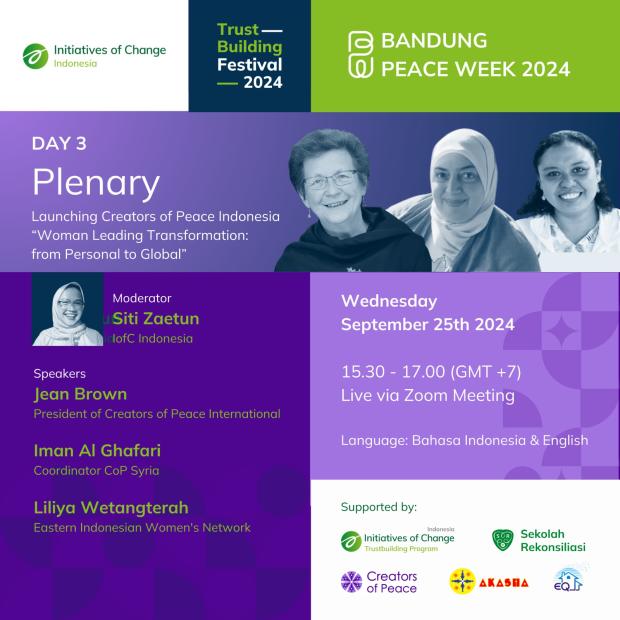 Initiatives of Change
Indonesia

Trust Building Festival 2024

BANDUNG PEACE WEEK 2024

DAY 3
Plenary
Launching Creators of Peace Indonesia "Woman Leading Transformation: from Personal to Global"

Moderator
Siti Zaetun
IofC Indonesia

Speakers
Jean Brown
President of Creators of Peace International

Iman Al Ghafari
Coordinator CoP Syria

Liliya Wetangterah
Eastern Indonesian Women's Network

Wednesday
September 25th 2024

15.30 - 17.00 (GMT +7)
Live via Zoom Meeting

Language: Bahasa Indonesia & English

Supported by:
Indonesia Initiatives of Change Trustbuilding Program
Sekolah Rekonsiliasi
Creators of Peace
AKASHA
EQ